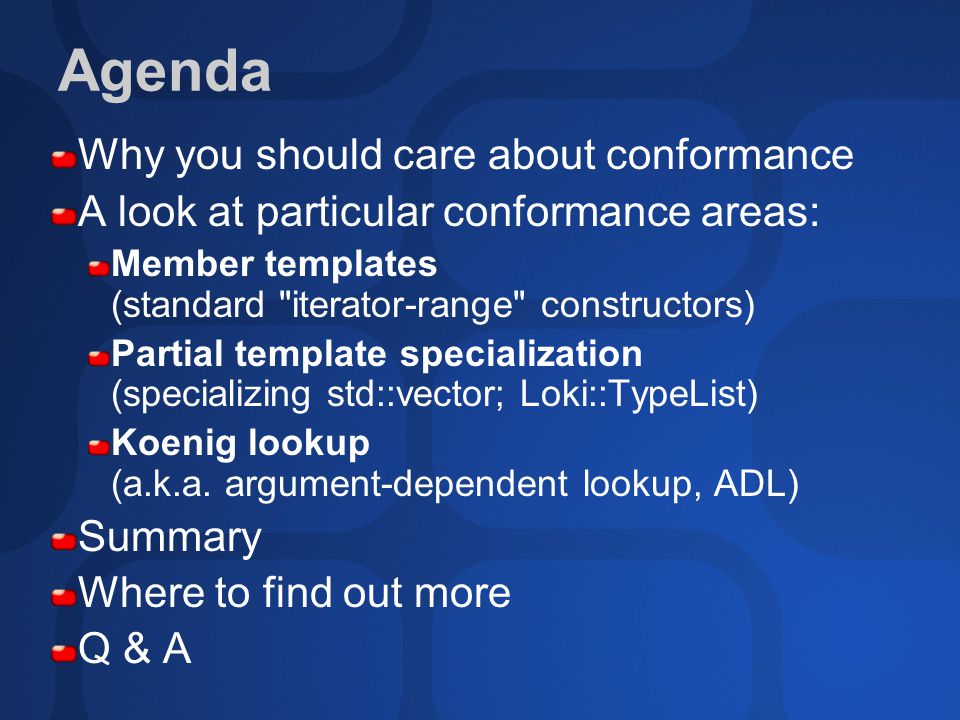 Agenda

Why you should care about conformance

A look at particular conformance areas:

Member templates (standard "iterator-range" constructors)

Partial template specialization (specializing std::vector; Loki::TypeList)

Koenig lookup (a.k.a. argument-dependent lookup, ADL)

Summary

Where to find out more

Q & A